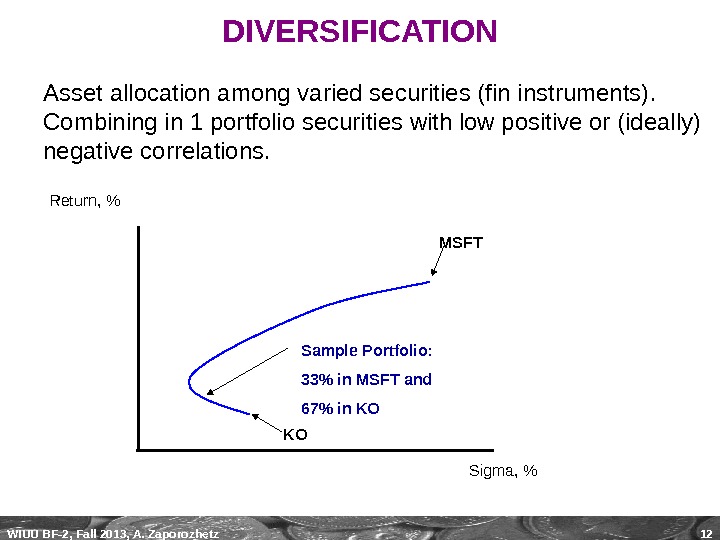 DIVERSIFICATION

Asset allocation among varied securities (fin instruments). Combining in 1 portfolio securities with low positive or (ideally) negative correlations.

Return, %

MSFT

Sample Portfolio:
33% in MSFT and
67% in KO

KO

Sigma, %

WIUU BF-2, Fall 2013, A. Zaporozhetz 12